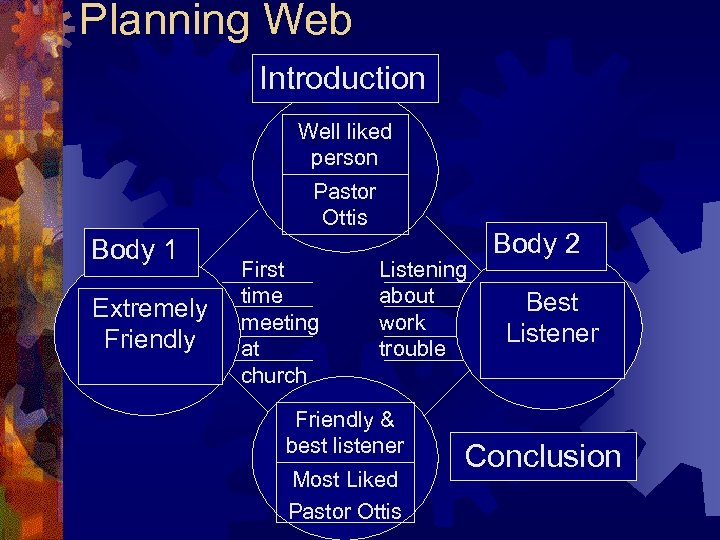 Planning Web

Introduction

Well liked person

Pastor Ottis

Body 1

Extremely Friendly

First time meeting at church

Listening about work trouble

Body 2

Best Listener

Friendly & best listener

Most Liked Pastor Ottis

Conclusion